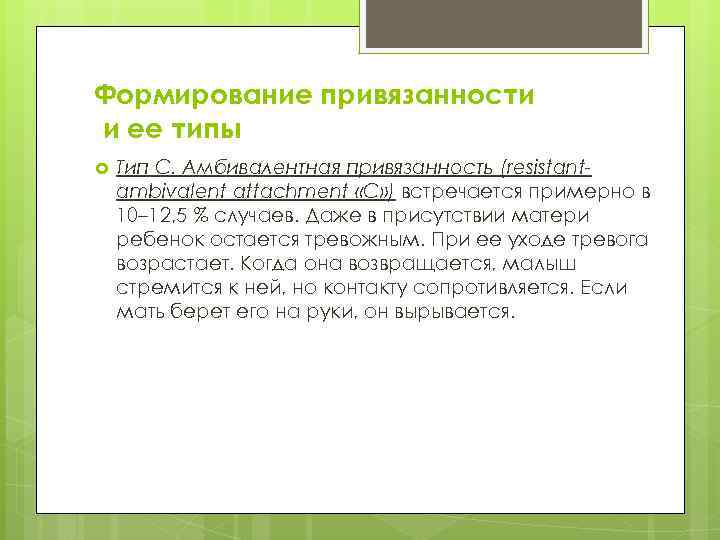 Формирование привязанности
и ее типы

Тип С. Амбивалентная привязанность (resistant-ambivalent attachment «С») встречается примерно в 10–12,5 % случаев. Даже в присутствии матери ребенок остается тревожным. При ее уходе тревога возрастает. Когда она возвращается, малыш стремится к ней, но контакту сопротивляется. Если мать берет его на руки, он вырывается.